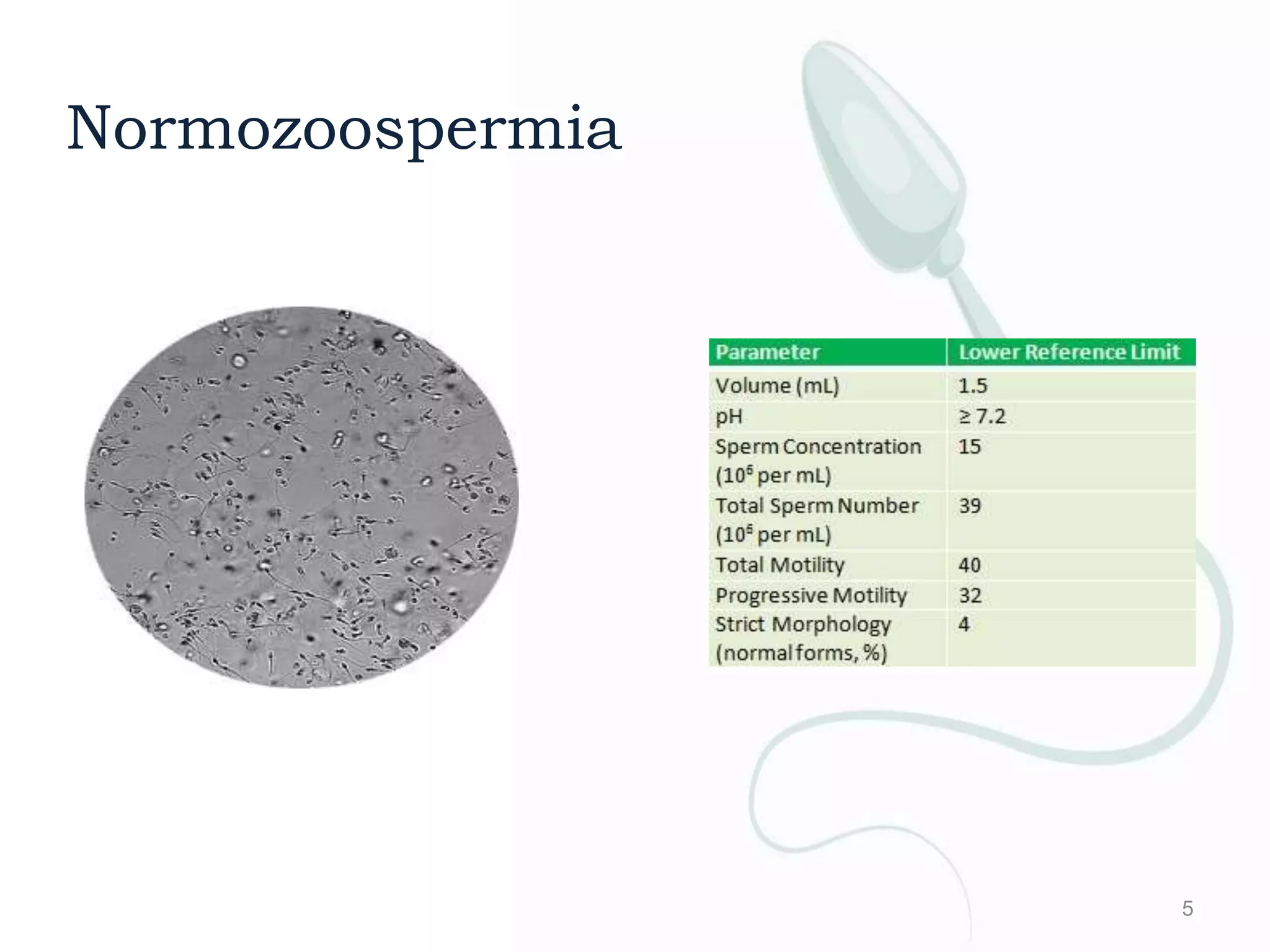 Normozoospermia

| Parameter | Lower Reference Limit |
|---|---|
| Volume (mL) | 1.5 |
| pH | ≥ 7.2 |
| Sperm Concentration ($10^6$ per mL) | 15 |
| Total Sperm Number ($10^6$ per mL) | 39 |
| Total Motility | 40 |
| Progressive Motility | 32 |
| Strict Morphology (normal forms, %) | 4 |

5